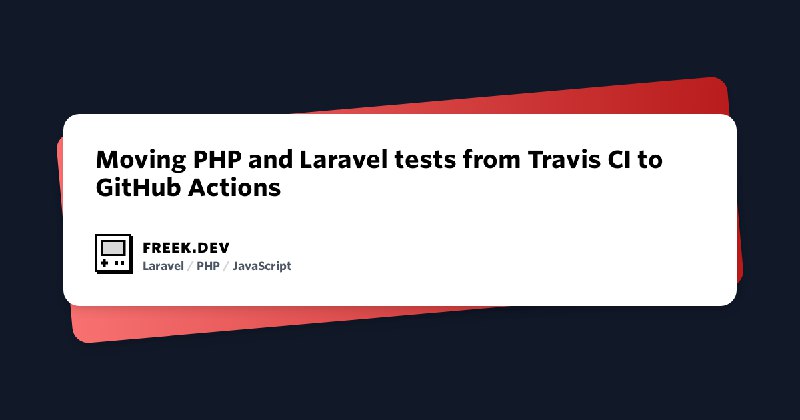 Moving PHP and Laravel tests from Travis CI to GitHub Actions

FREEK.DEV
Laravel / PHP / JavaScript